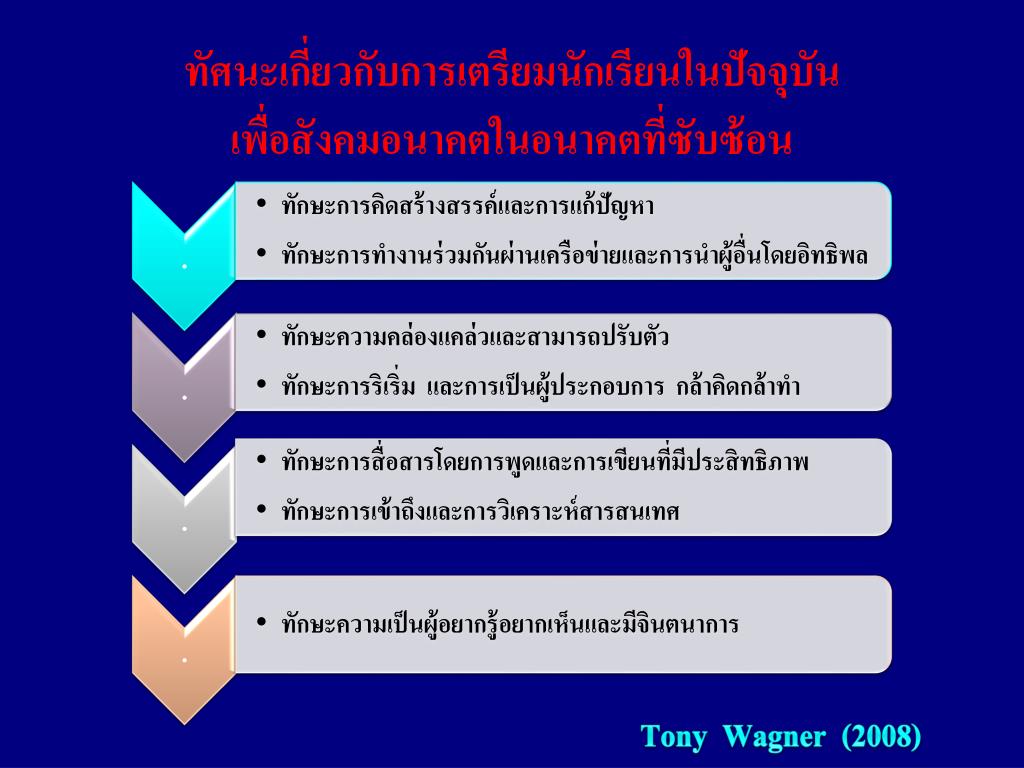 ทัศนะเกี่ยวกับการเตรียมนักเรียนในปัจจุบัน
เพื่อสังคมอนาคตในอนาคตที่ซับซ้อน

.

• ทักษะการคิดสร้างสรรค์และการแก้ปัญหา
• ทักษะการทำงานร่วมกันผ่านเครือข่ายและการนำผู้อื่นโดยอิทธิพล

.

• ทักษะความคล่องแคล่วและสามารถปรับตัว
• ทักษะการริเริ่ม และการเป็นผู้ประกอบการ กล้าคิดกล้าทำ

.

• ทักษะการสื่อสารโดยการพูดและการเขียนที่มีประสิทธิภาพ
• ทักษะการเข้าถึงและการวิเคราะห์สารสนเทศ

.

• ทักษะความเป็นผู้อยากรู้อยากเห็นและมีจินตนาการ

Tony Wagner (2008)